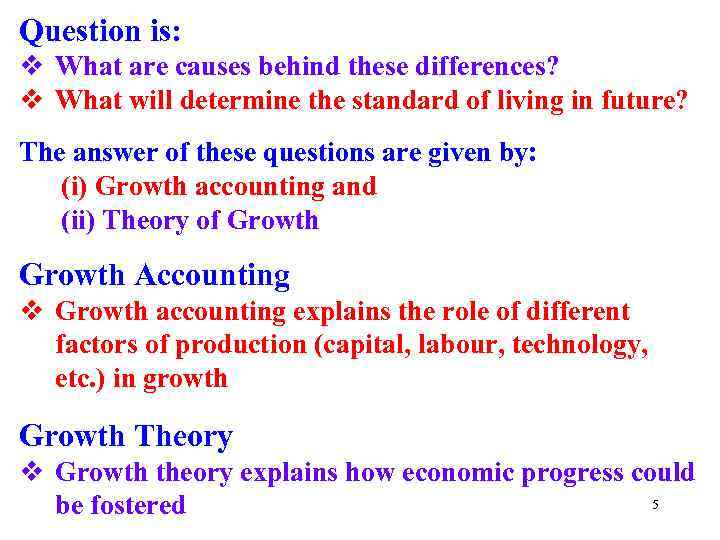 Question is:
❖ What are causes behind these differences?
❖ What will determine the standard of living in future?

The answer of these questions are given by:
(i) Growth accounting and
(ii) Theory of Growth

Growth Accounting
❖ Growth accounting explains the role of different factors of production (capital, labour, technology, etc.) in growth

Growth Theory
❖ Growth theory explains how economic progress could be fostered

5